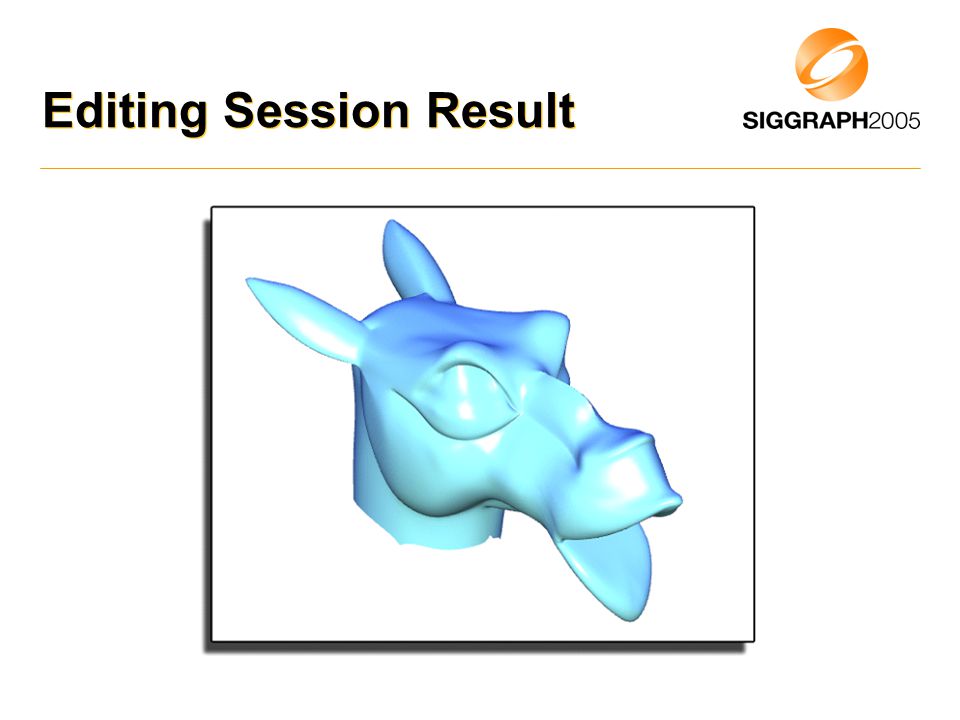 Editing Session Result

SIGGRAPH2005